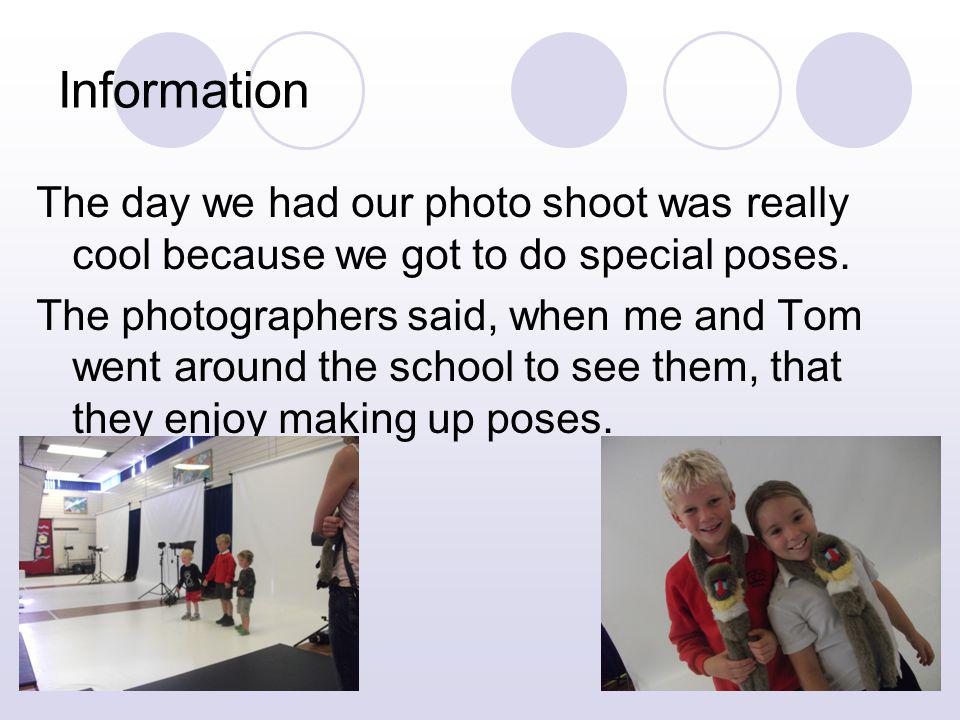 Information

The day we had our photo shoot was really cool because we got to do special poses.

The photographers said, when me and Tom went around the school to see them, that they enjoy making up poses.